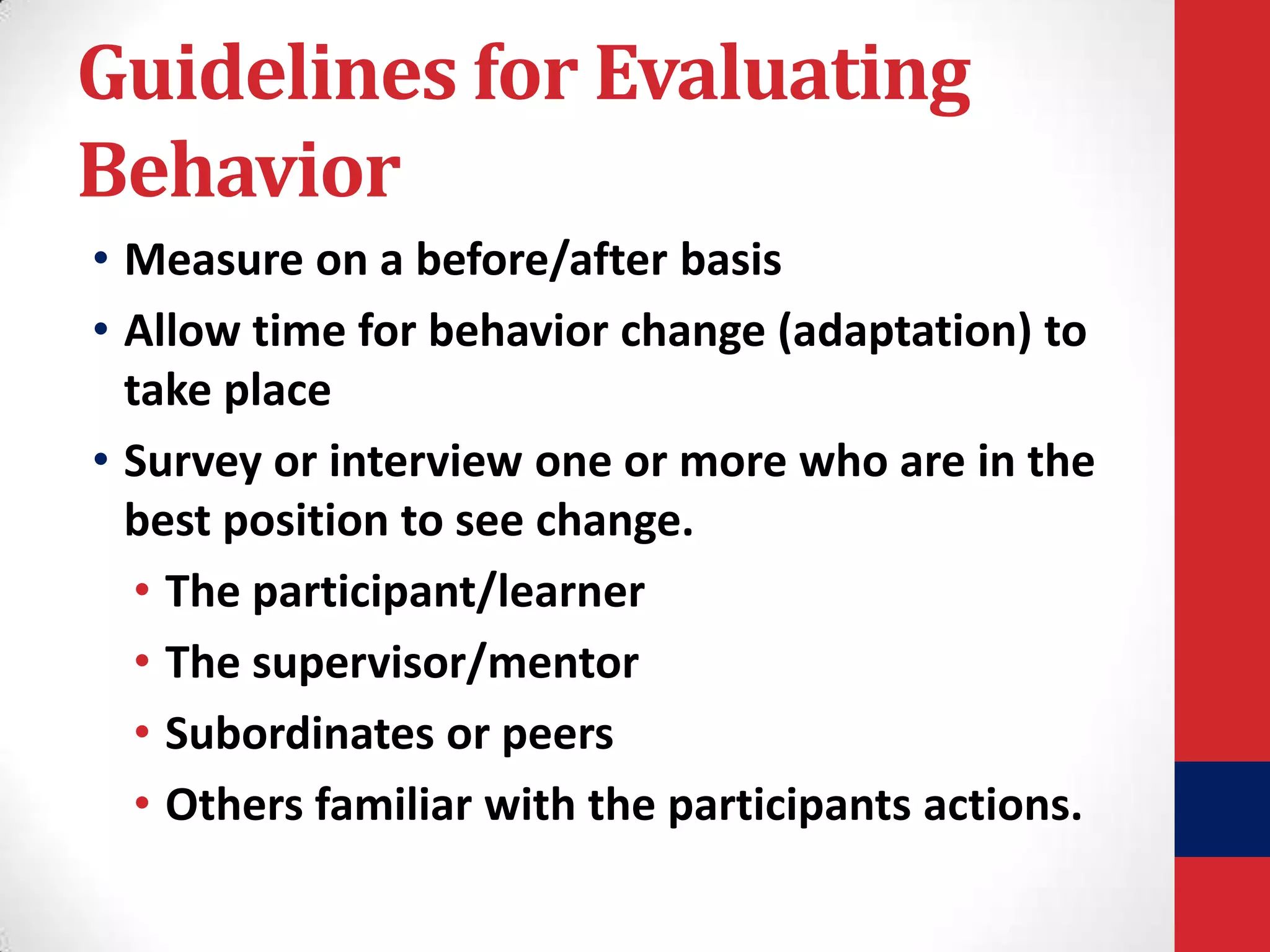 Guidelines for Evaluating Behavior

• Measure on a before/after basis
• Allow time for behavior change (adaptation) to take place
• Survey or interview one or more who are in the best position to see change.
  • The participant/learner
  • The supervisor/mentor
  • Subordinates or peers
  • Others familiar with the participants actions.